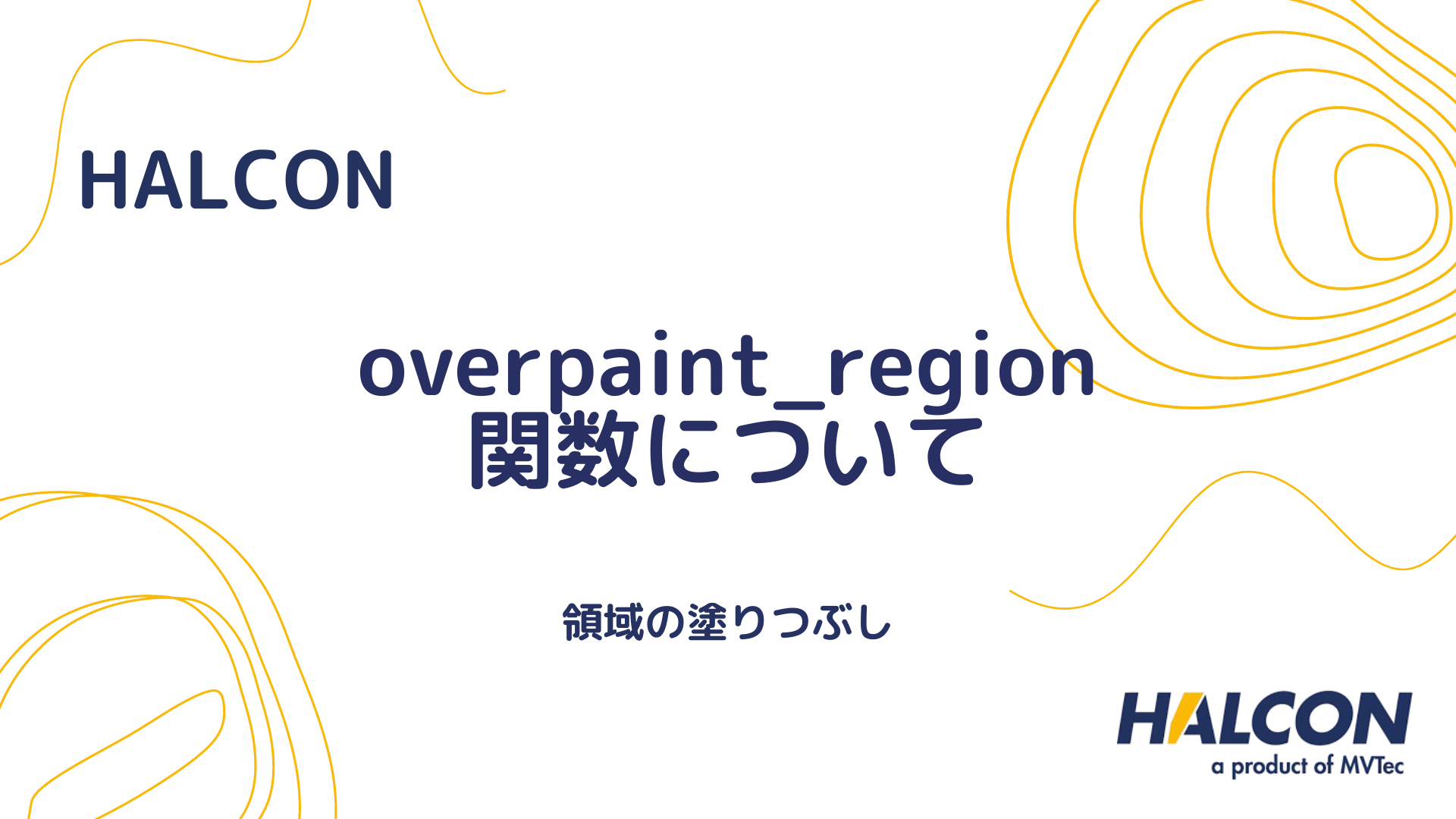 HALCON

overpaint_region
関数について

領域の塗りつぶし

HALCON
a product of MVTec